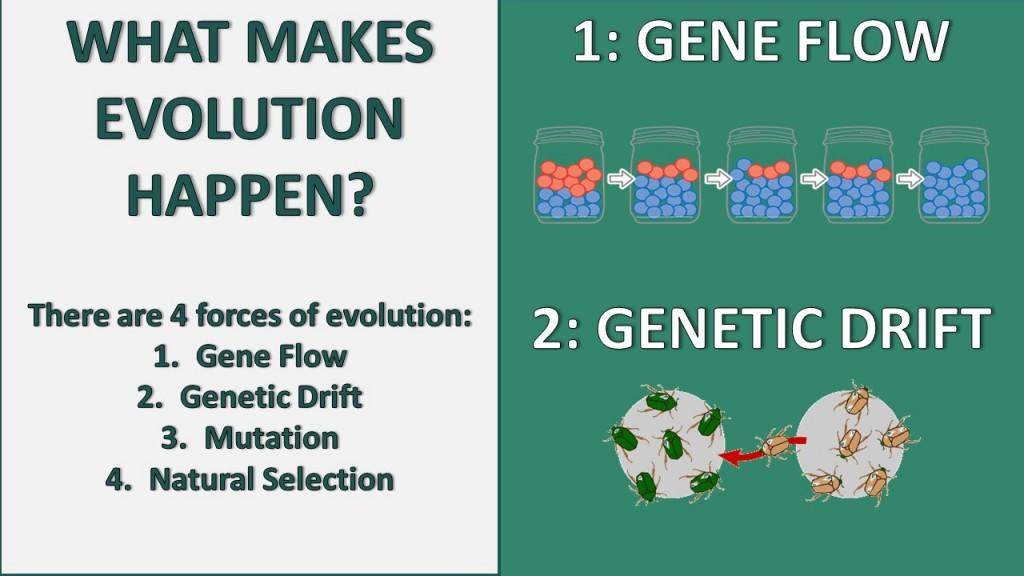 WHAT MAKES EVOLUTION HAPPEN?

There are 4 forces of evolution:
1. Gene Flow
2. Genetic Drift
3. Mutation
4. Natural Selection

1: GENE FLOW

2: GENETIC DRIFT